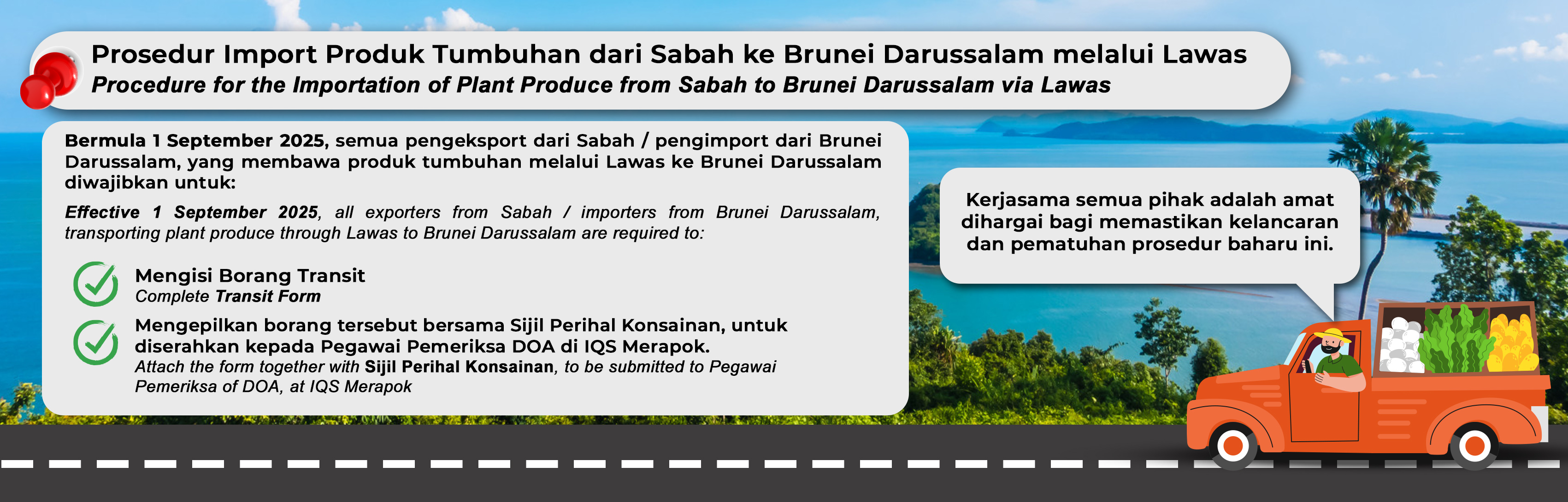 Prosedur Import Produk Tumbuhan dari Sabah ke Brunei Darussalam melalui Lawas
Procedure for the Importation of Plant Produce from Sabah to Brunei Darussalam via Lawas

Bermula 1 September 2025, semua pengeksport dari Sabah / pengimport dari Brunei Darussalam, yang membawa produk tumbuhan melalui Lawas ke Brunei Darussalam diwajibkan untuk:

Effective 1 September 2025, all exporters from Sabah / importers from Brunei Darussalam, transporting plant produce through Lawas to Brunei Darussalam are required to:

Mengisi Borang Transit
Complete Transit Form

Mengepilkan borang tersebut bersama Sijil Perihal Konsainan, untuk diserahkan kepada Pegawai Pemeriksa DOA di IQS Merapok.
Attach the form together with Sijil Perihal Konsainan, to be submitted to Pegawai Pemeriksa of DOA, at IQS Merapok

Kerjasama semua pihak adalah amat dihargai bagi memastikan kelancaran dan pematuhan prosedur baharu ini.